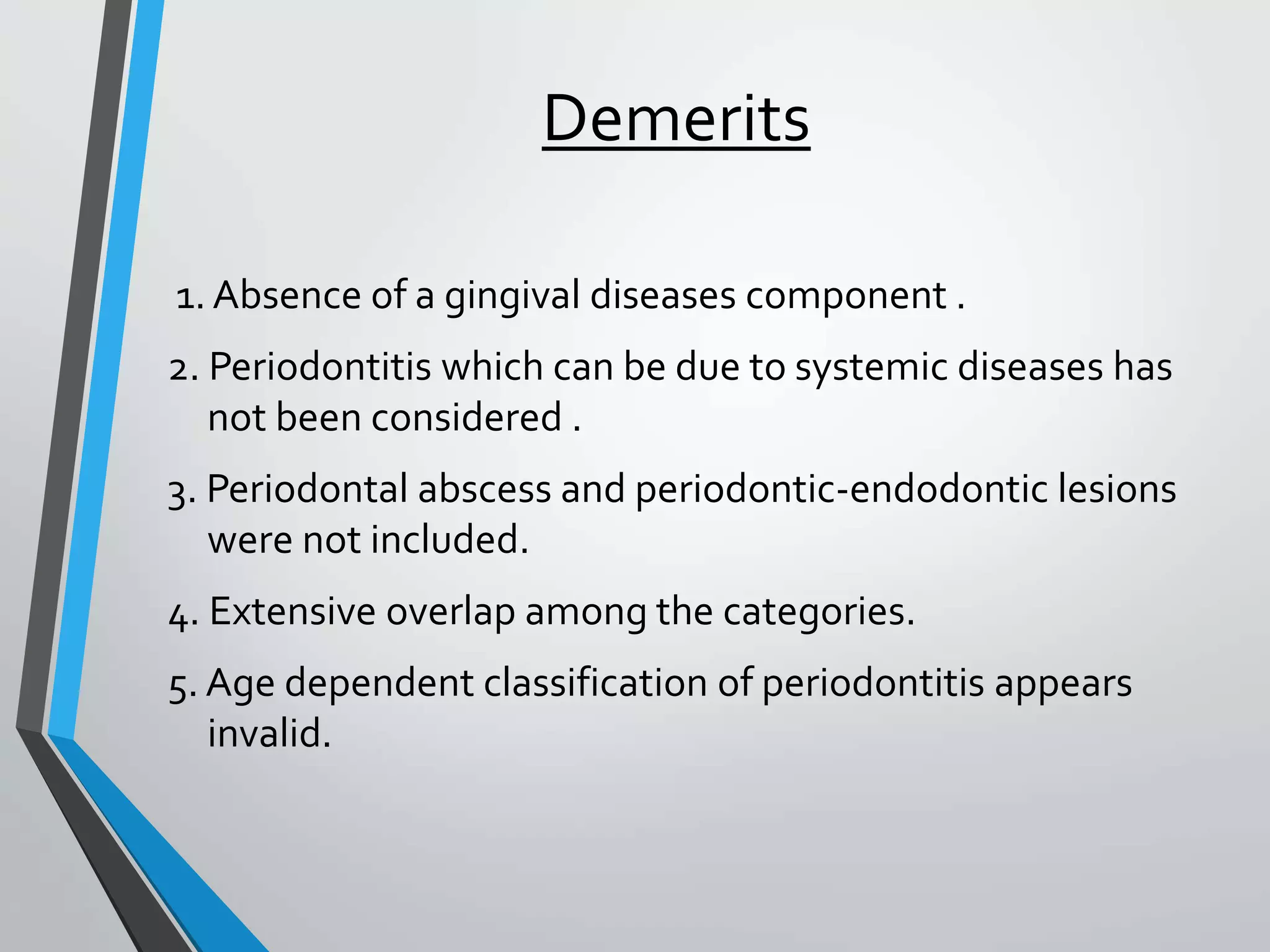 Demerits

1. Absence of a gingival diseases component .

2. Periodontitis which can be due to systemic diseases has not been considered .

3. Periodontal abscess and periodontic-endodontic lesions were not included.

4. Extensive overlap among the categories.

5. Age dependent classification of periodontitis appears invalid.